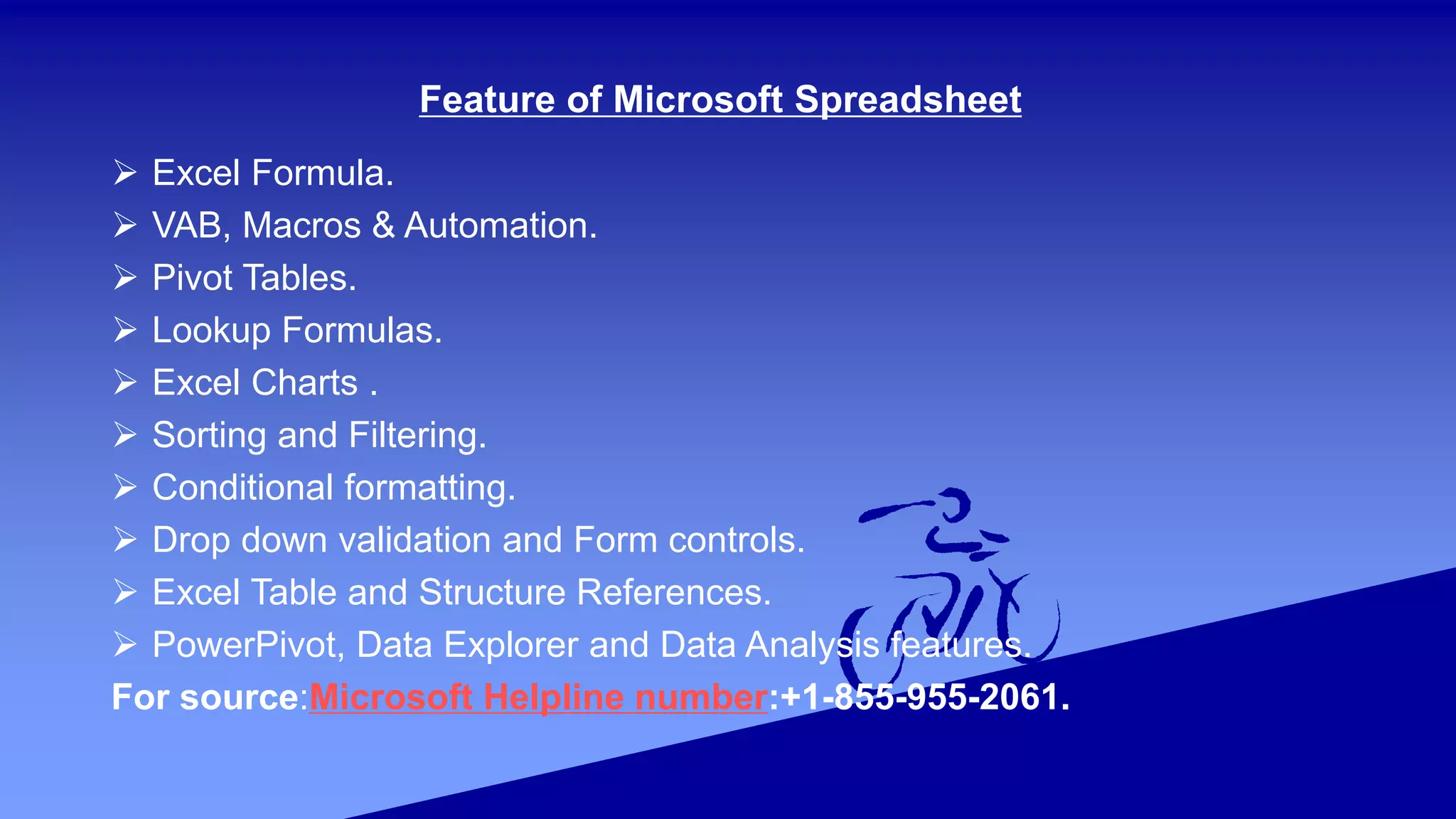 Feature of Microsoft Spreadsheet

➢ Excel Formula.
➢ VAB, Macros & Automation.
➢ Pivot Tables.
➢ Lookup Formulas.
➢ Excel Charts .
➢ Sorting and Filtering.
➢ Conditional formatting.
➢ Drop down validation and Form controls.
➢ Excel Table and Structure References.
➢ PowerPivot, Data Explorer and Data Analysis features.

For source:Microsoft Helpline number:+1-855-955-2061.